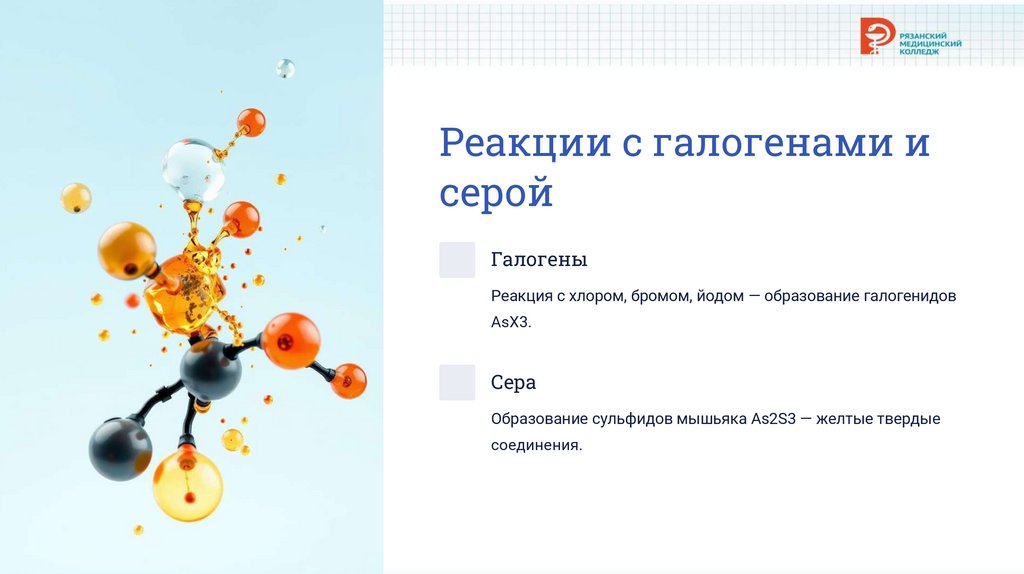 РЯЗАНСКИЙ МЕДИЦИНСКИЙ КОЛЛЕДЖ

Реакции с галогенами и серой

Галогены

Реакция с хлором, бромом, йодом — образование галогенидов AsX3.

Сера

Образование сульфидов мышьяка As2S3 — желтые твердые соединения.